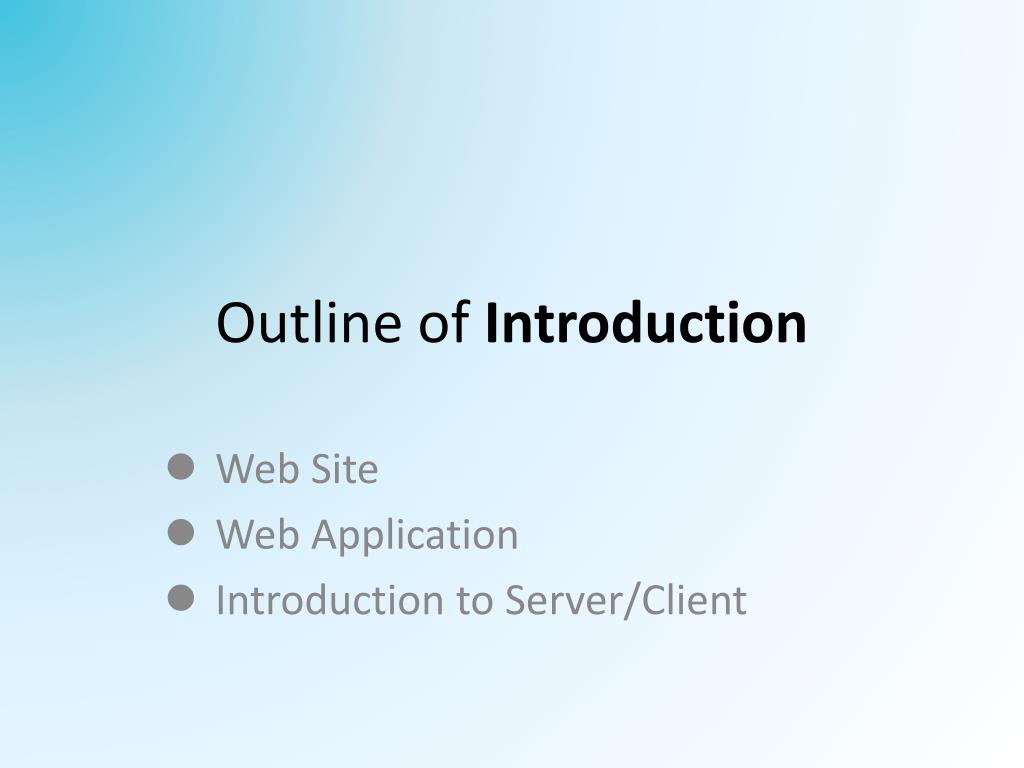 Outline of Introduction

- Web Site
- Web Application
- Introduction to Server/Client